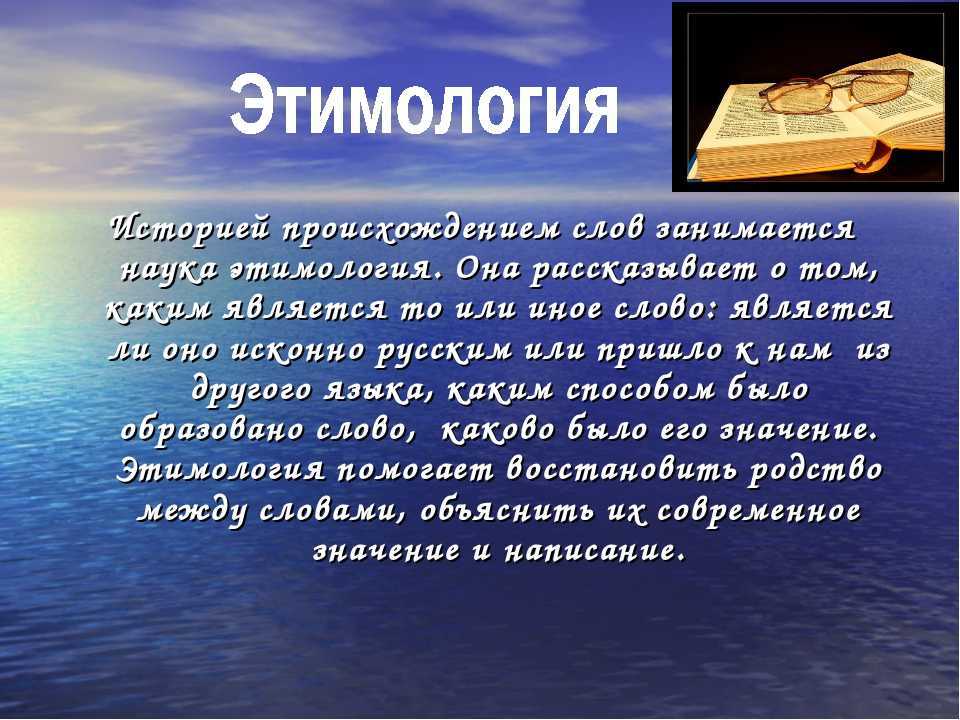 Этимология

Историей происхождением слов занимается наука этимология. Она рассказывает о том, каким является то или иное слово: является ли оно исконно русским или пришло к нам из другого языка, каким способом было образовано слово, каково было его значение. Этимология помогает восстановить родство между словами, объяснить их современное значение и написание.